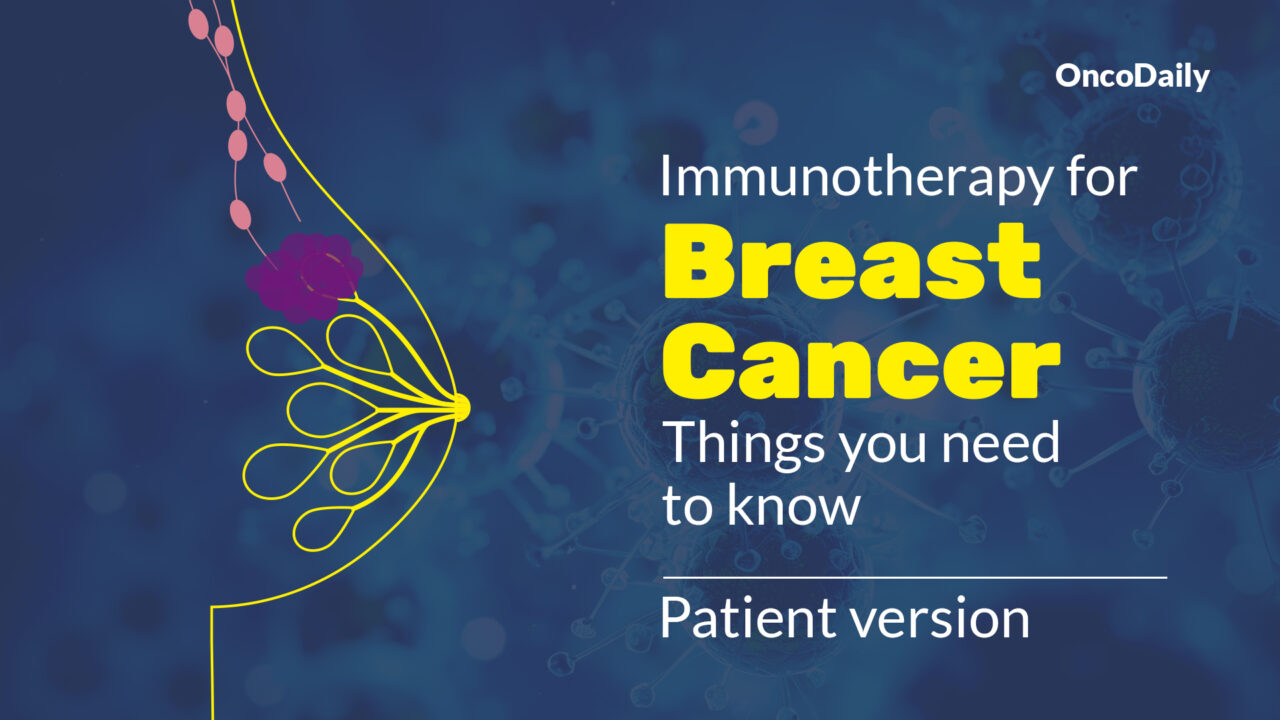 OncoDaily

Immunotherapy for
Breast
Cancer
Things you need to know

Patient version